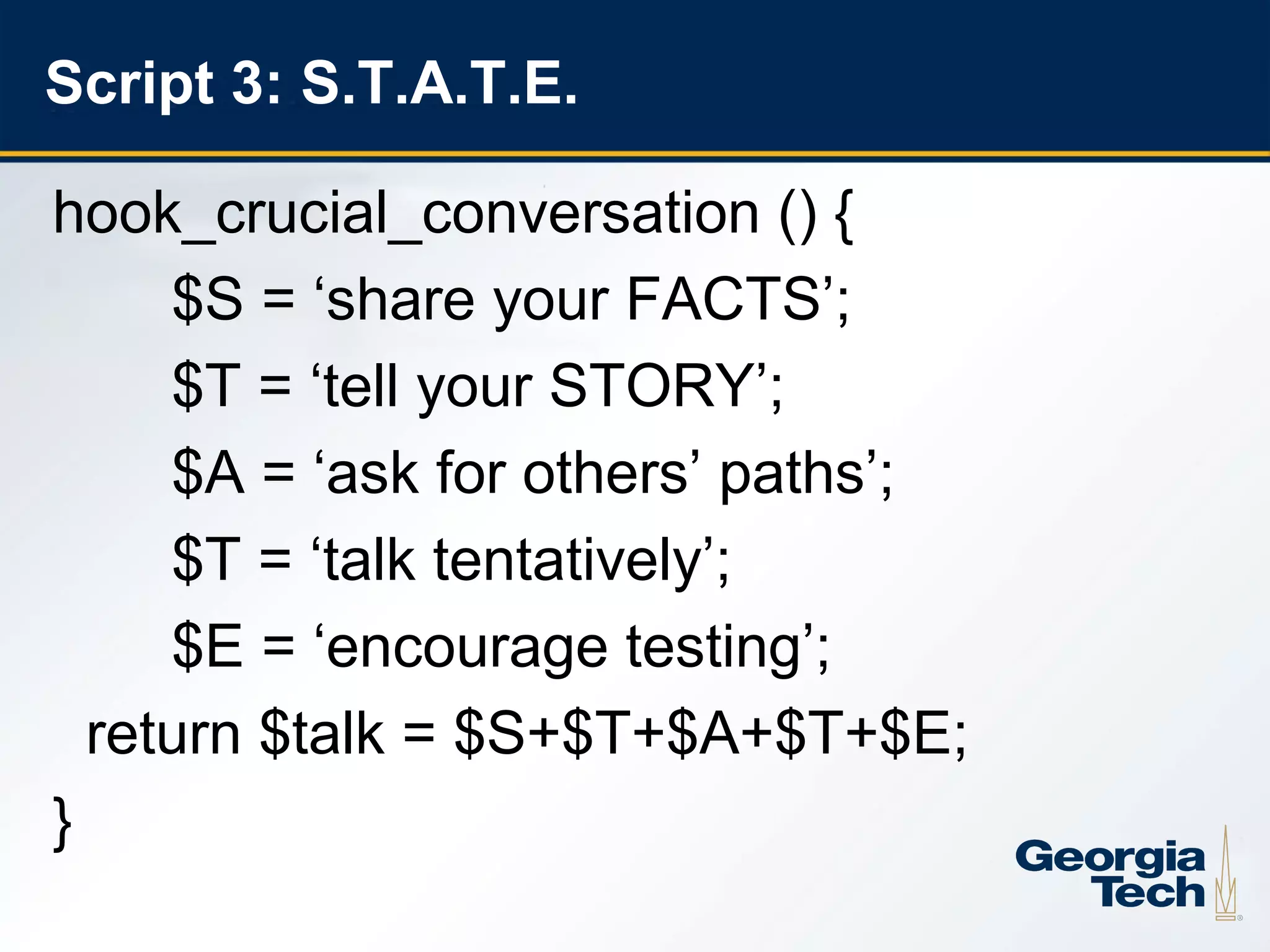 Script 3: S.T.A.T.E.

hook_crucial_conversation () {

\$S = ‘share your FACTS’;

\$T = ‘tell your STORY’;

\$A = ‘ask for others’ paths’;

\$T = ‘talk tentatively’;

\$E = ‘encourage testing’;

return \$talk = \$S+\$T+\$A+\$T+\$E;

}

Georgia Tech